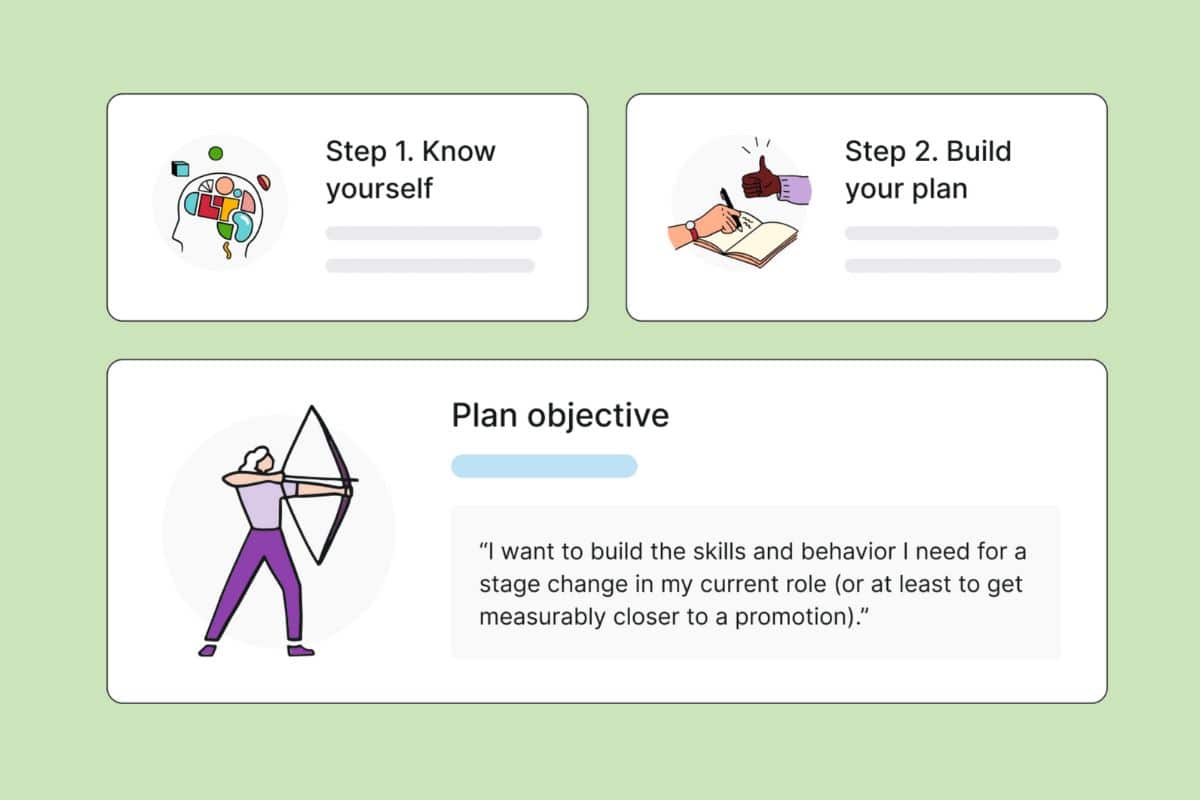 Step 1. Know yourself

Step 2. Build your plan

Plan objective

“I want to build the skills and behavior I need for a stage change in my current role (or at least to get measurably closer to a promotion).”